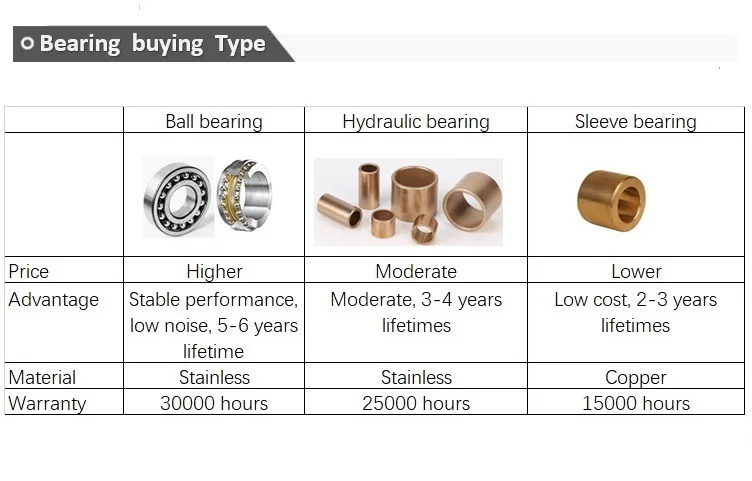 Bearing buying Type

| | Ball bearing | Hydraulic bearing | Sleeve bearing |
|---|---|---|---|
| | | | |
| Price | Higher | Moderate | Lower |
| Advantage | Stable performance, low noise, 5-6 years lifetime | Moderate, 3-4 years lifetimes | Low cost, 2-3 years lifetimes |
| Material | Stainless | Stainless | Copper |
| Warranty | 30000 hours | 25000 hours | 15000 hours |